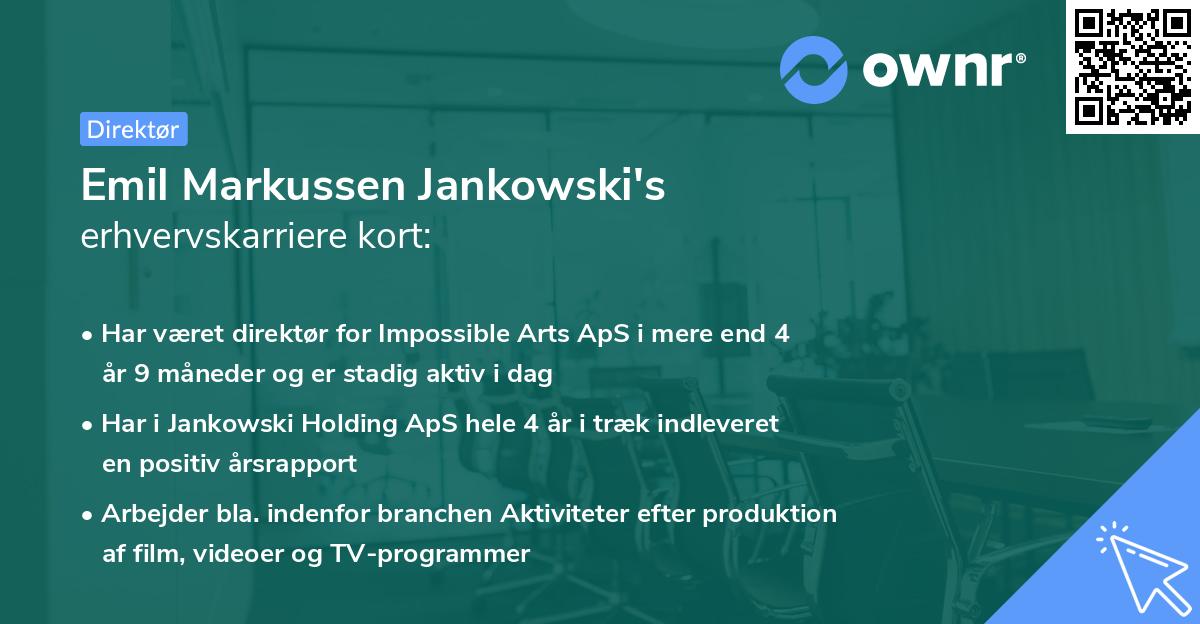 ownr®

Direktør

Emil Markussen Jankowski's
erhvervskarriere kort:

• Har været direktør for Impossible Arts ApS i mere end 4 år 9 måneder og er stadig aktiv i dag

• Har i Jankowski Holding ApS hele 4 år i træk indleveret en positiv årsrapport

• Arbejder bla. indenfor branchen Aktiviteter efter produktion af film, videoer og TV-programmer